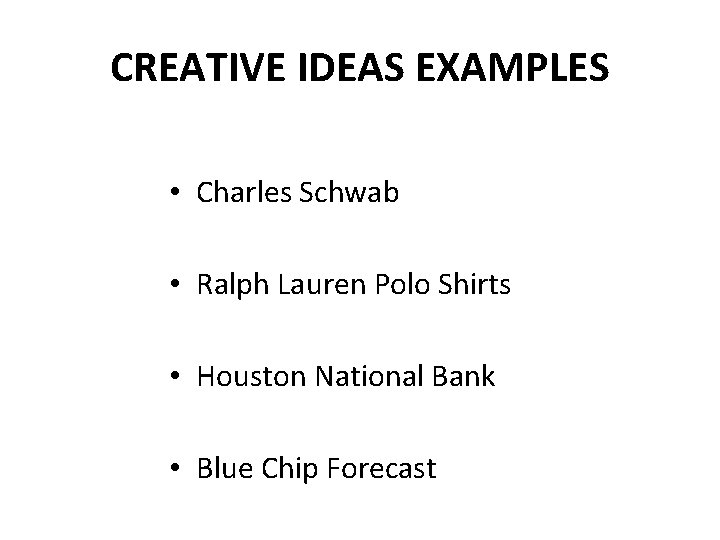 CREATIVE IDEAS EXAMPLES

• Charles Schwab

• Ralph Lauren Polo Shirts

• Houston National Bank

• Blue Chip Forecast